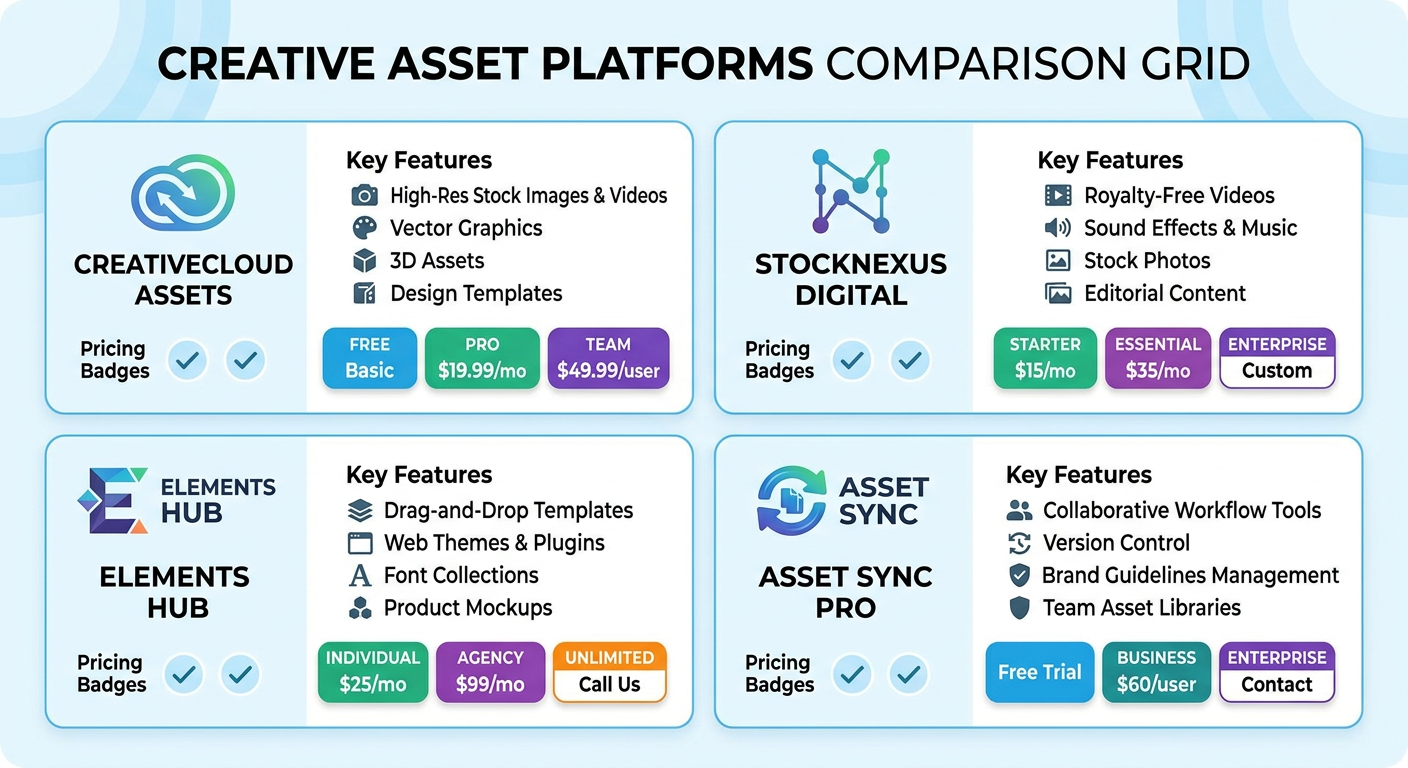 CREATIVE ASSET PLATFORMS COMPARISON GRID

CREATIVECLOUD ASSETS

Pricing Badges

Key Features
High-Res Stock Images & Videos
Vector Graphics
3D Assets
Design Templates

FREE Basic
PRO $19.99/mo
TEAM $49.99/user

STOCKNEXUS DIGITAL

Pricing Badges

Key Features
Royalty-Free Videos
Sound Effects & Music
Stock Photos
Editorial Content

STARTER $15/mo
ESSENTIAL $35/mo
ENTERPRISE Custom

ELEMENTS HUB

ELEMENTS HUB

Pricing Badges

Key Features
Drag-and-Drop Templates
Web Themes & Plugins
Font Collections
Product Mockups

INDIVIDUAL $25/mo
AGENCY $99/mo
UNLIMITED Call Us

ASSET SYNC

ASSET SYNC PRO

Pricing Badges

Key Features
Collaborative Workflow Tools
Version Control
Brand Guidelines Management
Team Asset Libraries

Free Trial
BUSINESS $60/user
ENTERPRISE Contact